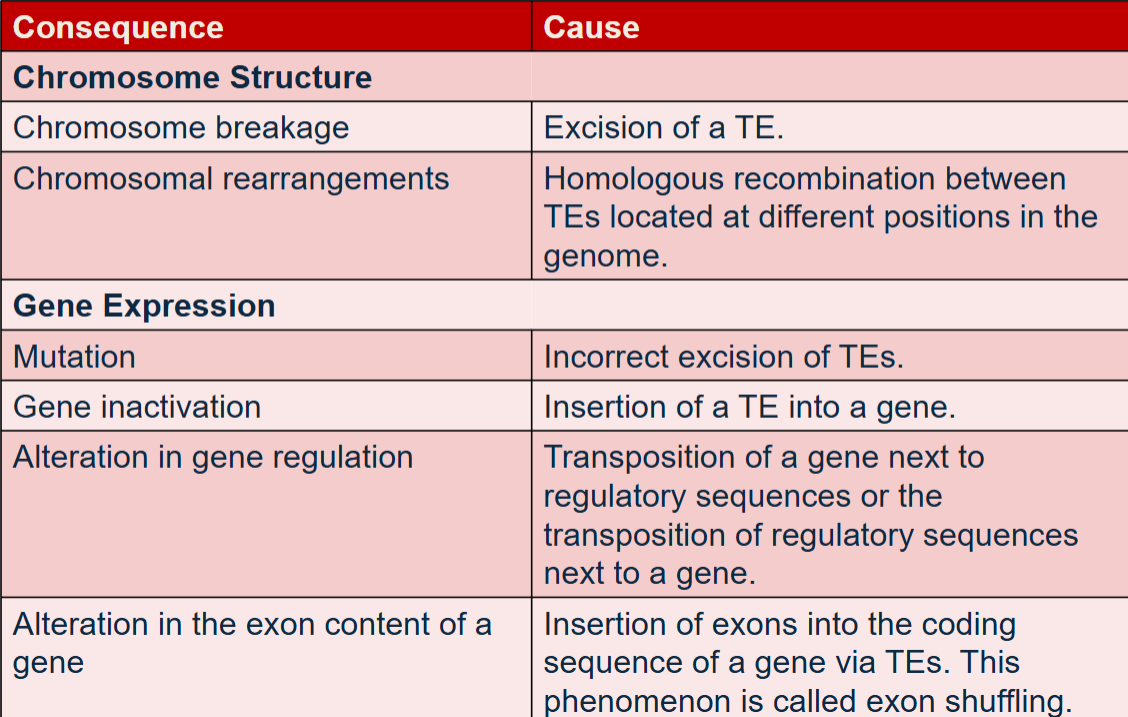 | Consequence | Cause |
|---|---|
| **Chromosome Structure** | |
| Chromosome breakage | Excision of a TE. |
| Chromosomal rearrangements | Homologous recombination between TEs located at different positions in the genome. |
| **Gene Expression** | |
| Mutation | Incorrect excision of TEs. |
| Gene inactivation | Insertion of a TE into a gene. |
| Alteration in gene regulation | Transposition of a gene next to regulatory sequences or the transposition of regulatory sequences next to a gene. |
| Alteration in the exon content of a gene | Insertion of exons into the coding sequence of a gene via TEs. This phenomenon is called exon shuffling. |